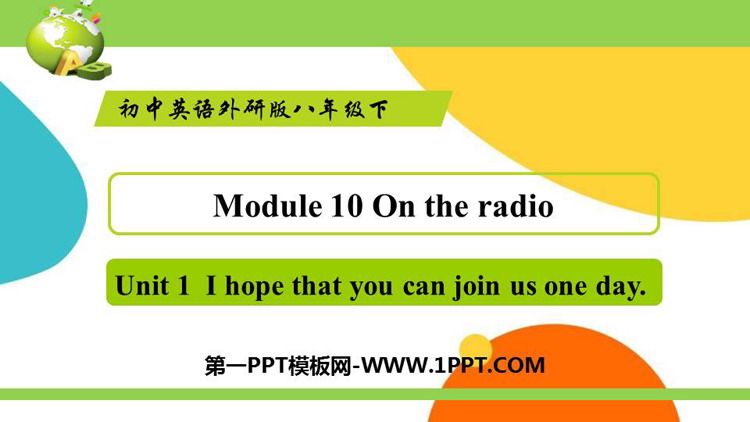 初中英语外研版八年级下

Module 10 On the radio

Unit 1 I hope that you can join us one day.

第一PPT模板网-WWW.1PPT.COM